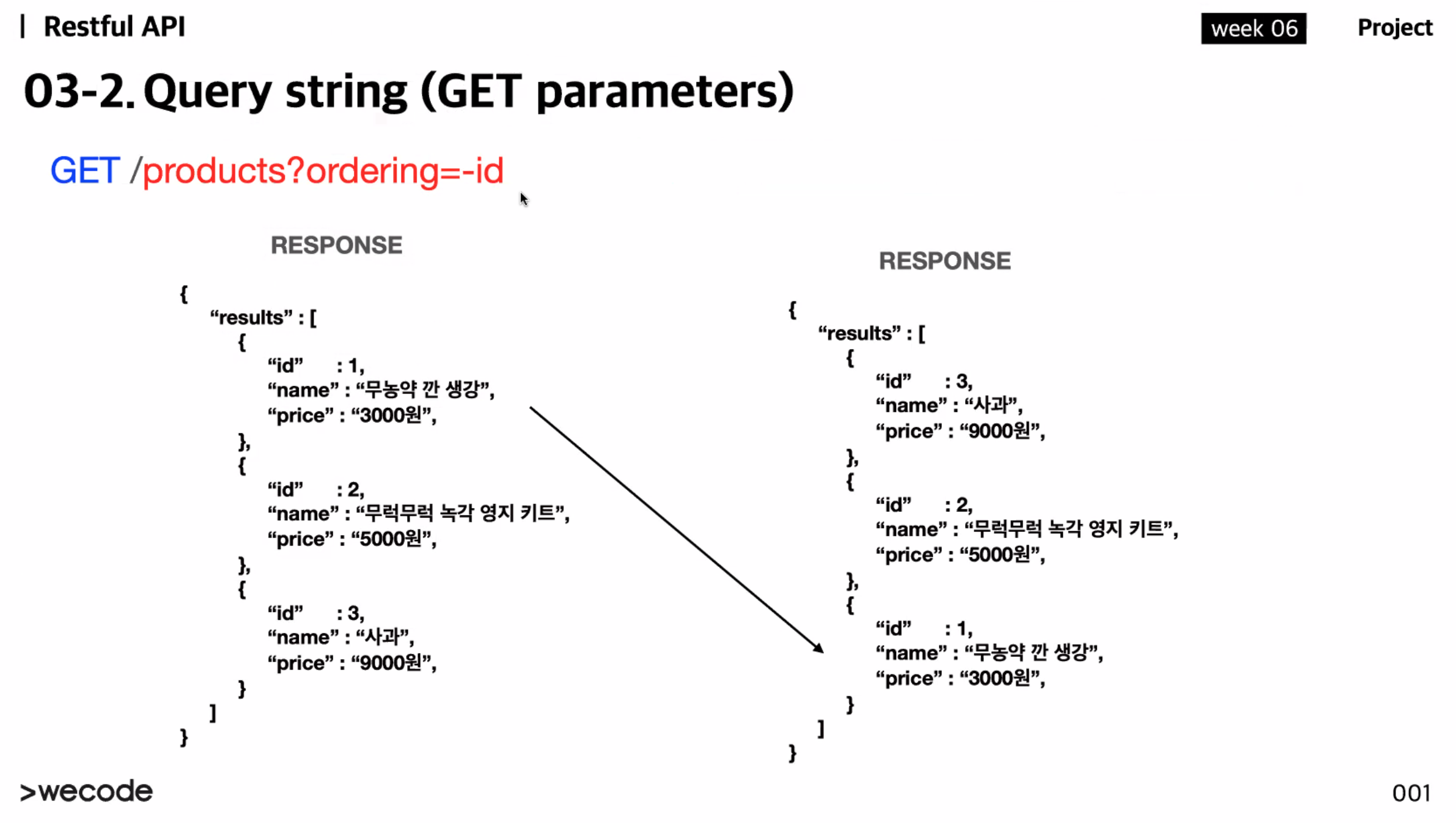 | Restful API

week 06

Project

03-2. Query string (GET parameters)

GET /products?ordering=-id

RESPONSE

{
“results” : [
{
“id” : 1,
“name” : “무농약 깐 생강”,
“price” : “3000원”,
},
{
“id” : 2,
“name” : “무럭무럭 녹각 영지 키트”,
“price” : “5000원”,
},
{
“id” : 3,
“name” : “사과”,
“price” : “9000원”,
}
]
}

RESPONSE

{
“results” : [
{
“id” : 3,
“name” : “사과”,
“price” : “9000원”,
},
{
“id” : 2,
“name” : “무럭무럭 녹각 영지 키트”,
“price” : “5000원”,
},
{
“id” : 1,
“name” : “무농약 깐 생강”,
“price” : “3000원”,
}
]
}

>wecode

001